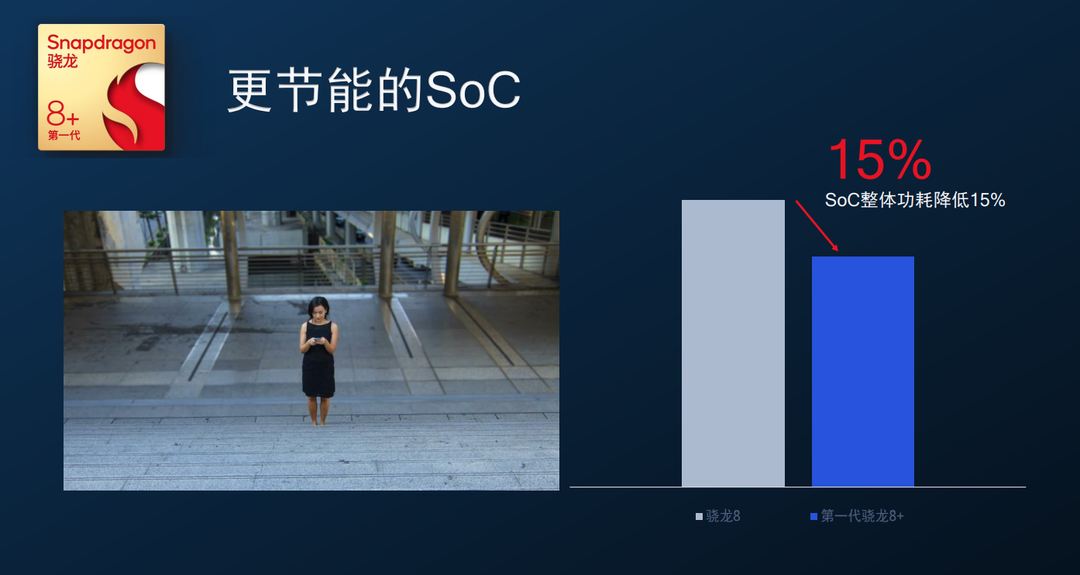 Snapdragon
骁龙
8+
第一代

更节能的SoC

15%
SoC整体功耗降低15%

骁龙8
第一代骁龙8+